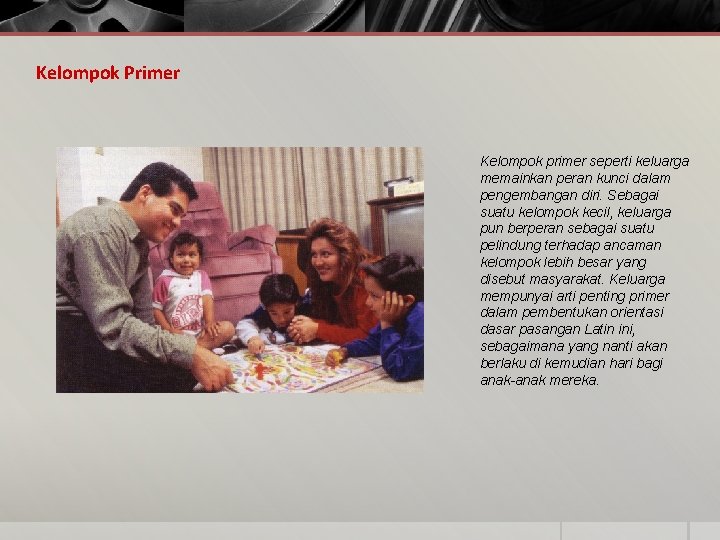 Kelompok Primer

Kelompok primer seperti keluarga memainkan peran kunci dalam pengembangan diri. Sebagai suatu kelompok kecil, keluarga pun berperan sebagai suatu pelindung terhadap ancaman kelompok lebih besar yang disebut masyarakat. Keluarga mempunyai arti penting primer dalam pembentukan orientasi dasar pasangan Latin ini, sebagaimana yang nanti akan berlaku di kemudian hari bagi anak-anak mereka.